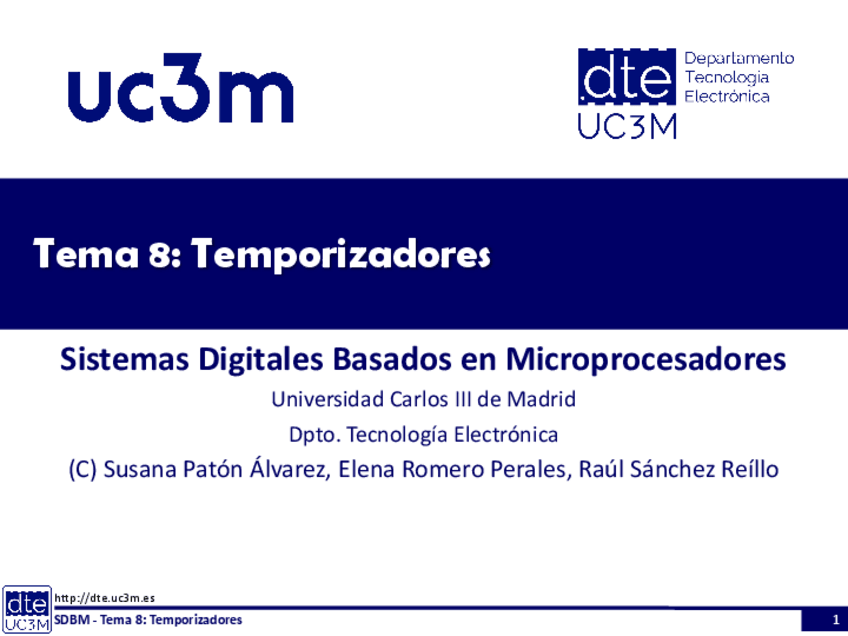 uc3m

dte
UC3M
Departamento
Tecnología
Electrónica

Tema 8: Temporizadores

Sistemas Digitales Basados en Microprocesadores

Universidad Carlos III de Madrid

Dpto. Tecnología Electrónica

(C) Susana Patón Álvarez, Elena Romero Perales, Raúl Sánchez Reíllo

dte
UC3M

http://dte.uc3m.es

SDBM - Tema 8: Temporizadores

1